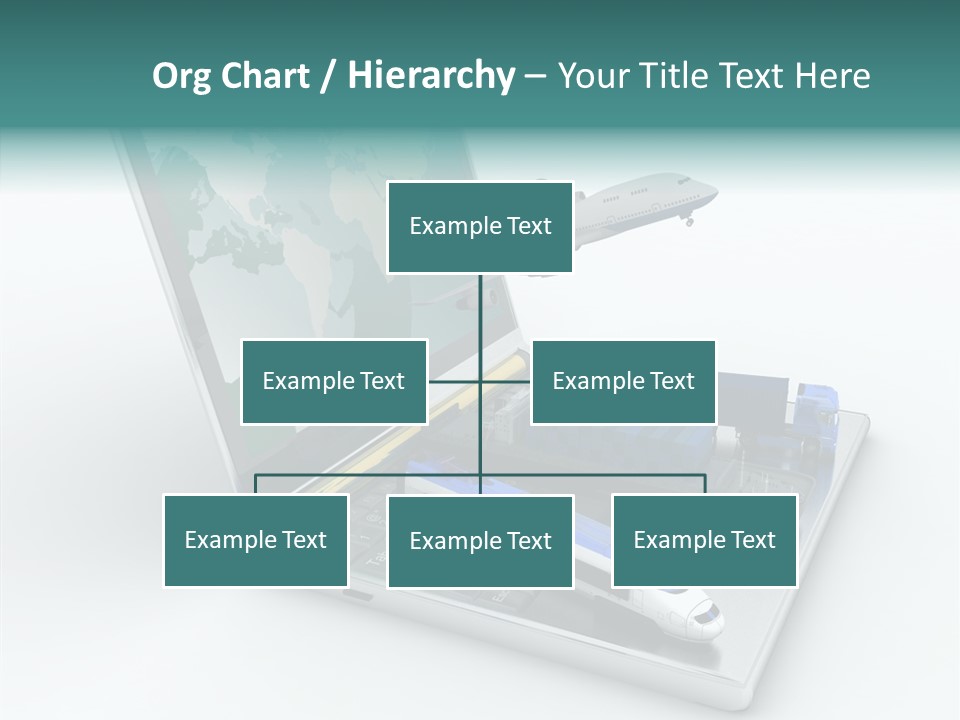 Org Chart / Hierarchy – Your Title Text Here

Example Text

Example Text

Example Text

Example Text

Example Text

Example Text